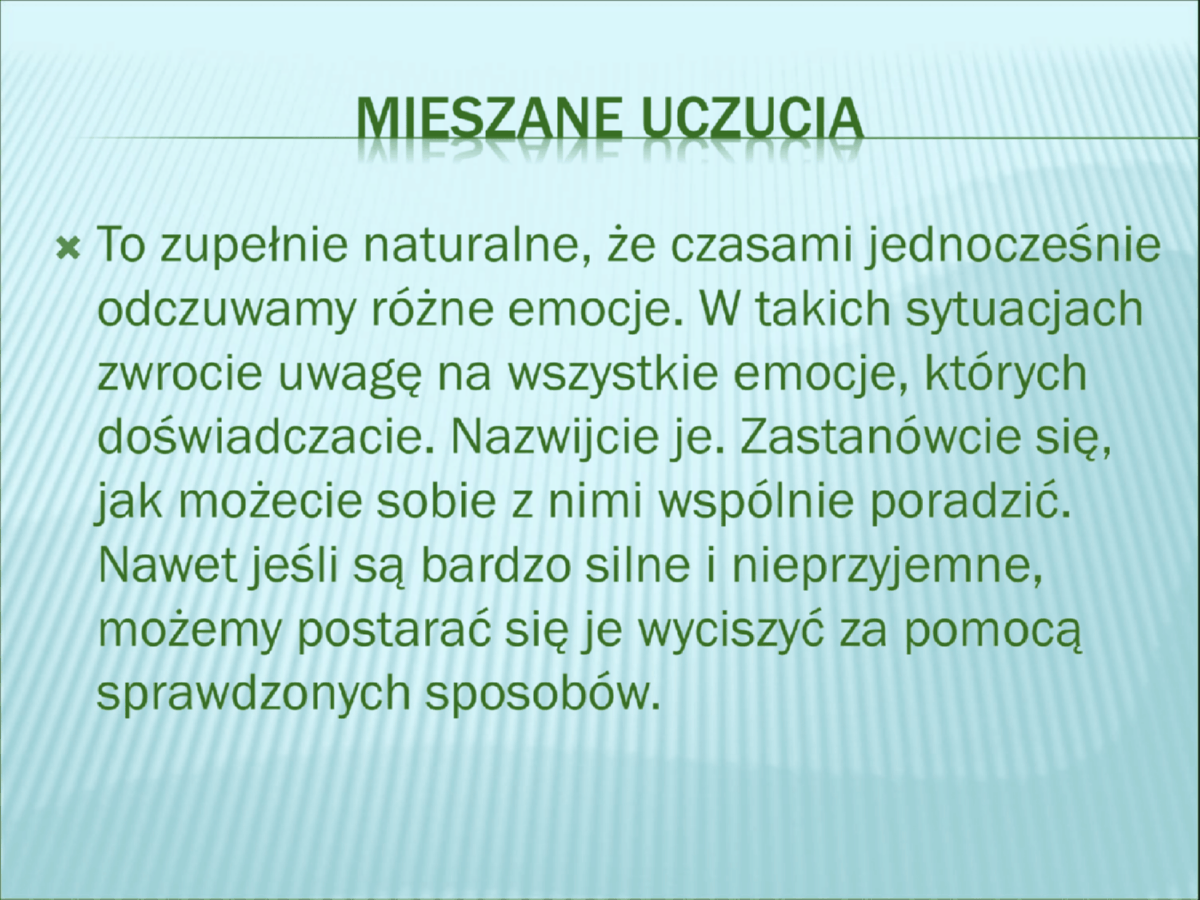 MIESZANE UCZUCIA

To zupełnie naturalne, że czasami jednocześnie odczuwamy różne emocje. W takich sytuacjach zwrocie uwagę na wszystkie emocje, których doświadczacie. Nazwijcie je. Zastanówcie się, jak możecie sobie z nimi wspólnie poradzić. Nawet jeśli są bardzo silne i nieprzyjemne, możemy postarać się je wyciszyć za pomocą sprawdzonych sposobów.